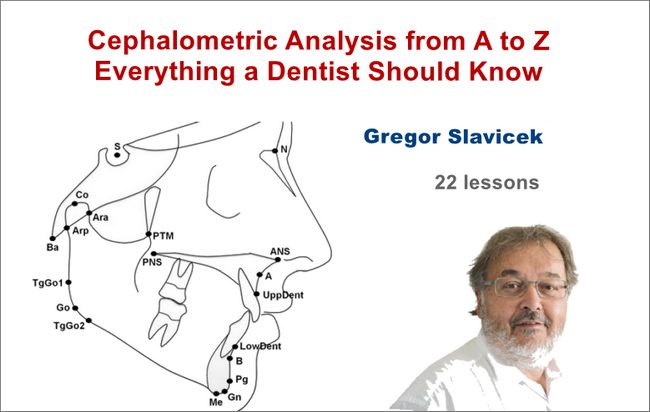 Cephalometric Analysis from A to Z
Everything a Dentist Should Know

Gregor Slavicek

22 lessons

S
N
Co
Ara
Arp
Ba
PTM
PNS
ANS
A
UppDent
TgGo1
Go
TgGo2
LowDent
B
Pg
Gn
Me